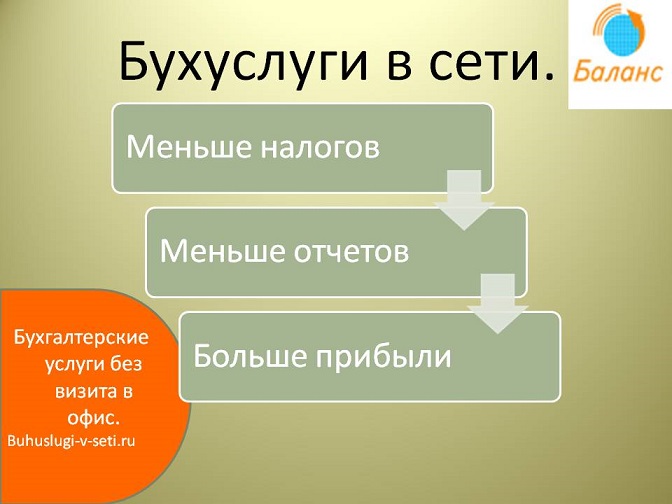 Бухуслуги в сети.

Баланс

Меньше налогов

Меньше отчетов

Больше прибыли

Бухгалтерские услуги без визита в офис.
Buhuslugi-v-seti.ru